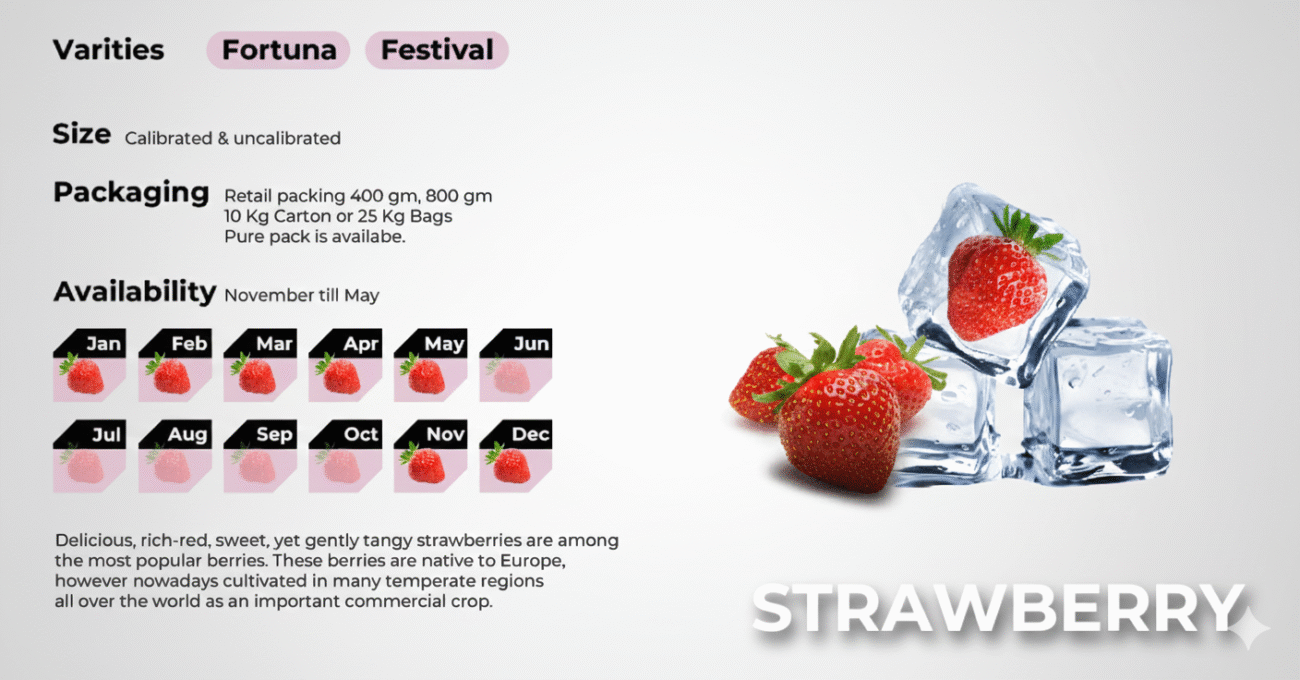 Varities Fortuna Festival

Size Calibrated & uncalibrated

Packaging Retail packing 400 gm, 800 gm
10 Kg Carton or 25 Kg Bags
Pure pack is availabe.

Availability November till May

Jan Feb Mar Apr May Jun

Jul Aug Sep Oct Nov Dec

Delicious, rich-red, sweet, yet gently tangy strawberries are among the most popular berries. These berries are native to Europe, however nowadays cultivated in many temperate regions all over the world as an important commercial crop.

STRAWBERRY